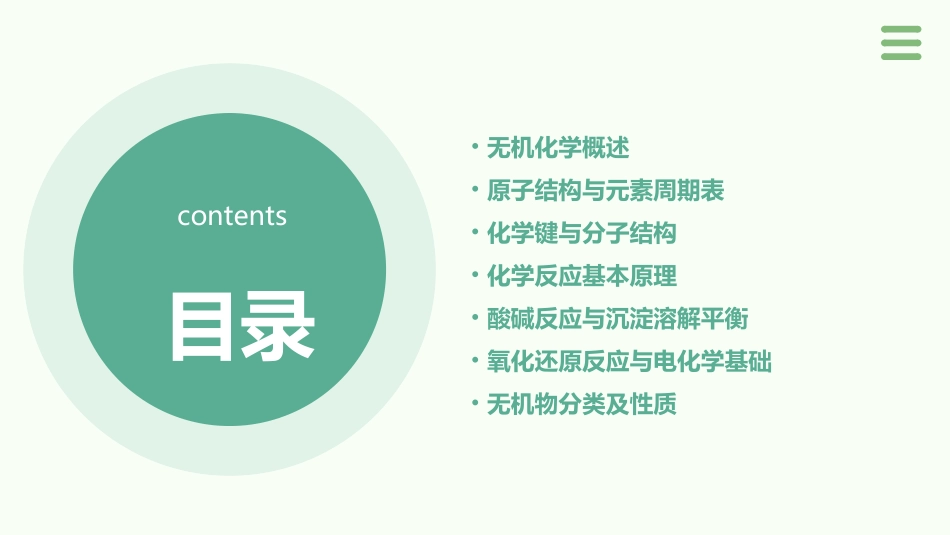 contents

目录

• 无机化学概述
• 原子结构与元素周期表
• 化学键与分子结构
• 化学反应基本原理
• 酸碱反应与沉淀溶解平衡
• 氧化还原反应与电化学基础
• 无机物分类及性质